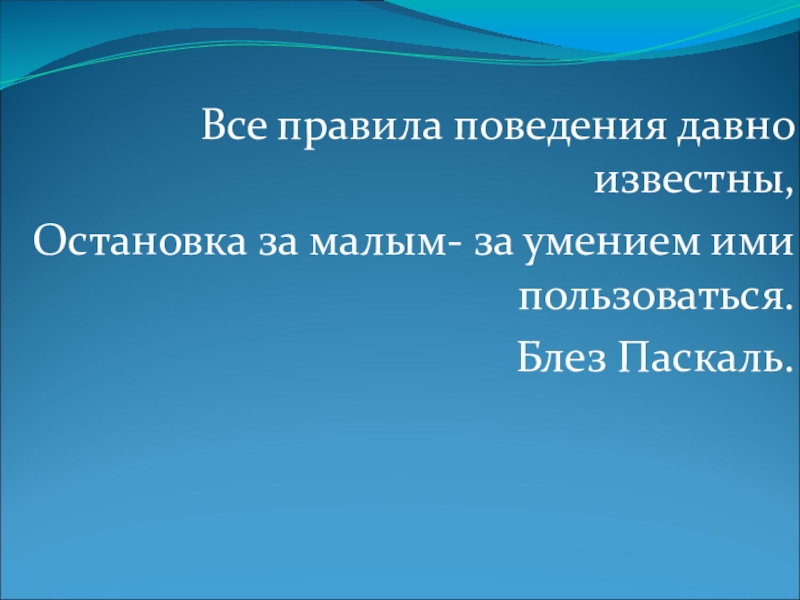 Все правила поведения давно известны,

Остановка за малым- за умением ими пользоваться.

Блез Паскаль.